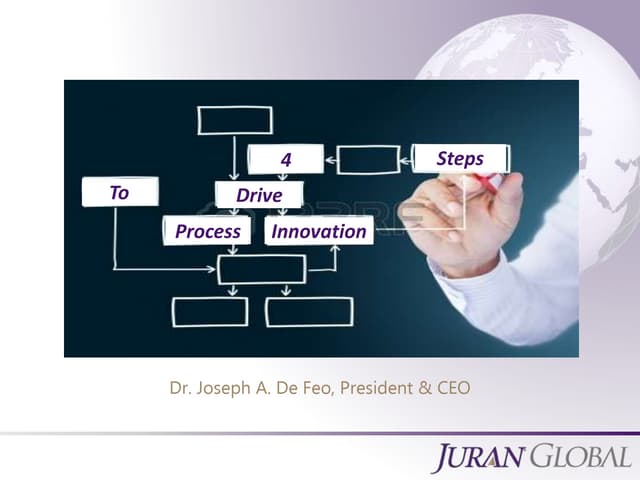 4

Steps

To

Drive

Process

Innovation

Dr. Joseph A. De Feo, President & CEO

JURAN GLOBAL